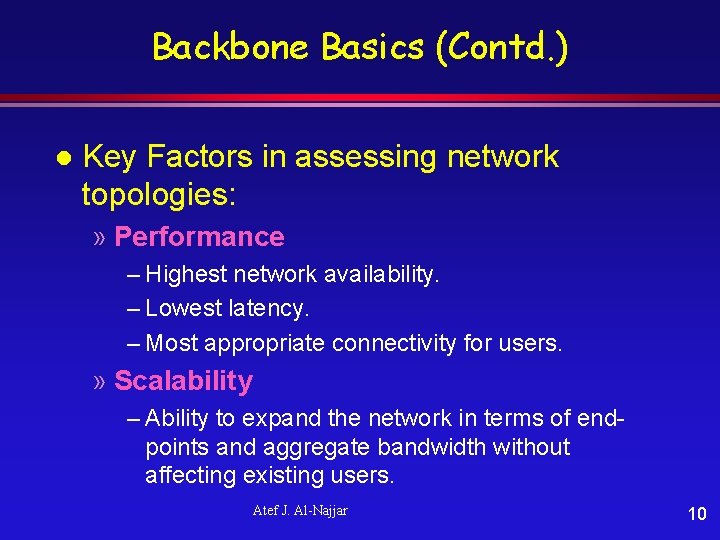 Backbone Basics (Contd.)

● Key Factors in assessing network topologies:

» Performance

– Highest network availability.

– Lowest latency.

– Most appropriate connectivity for users.

» Scalability

– Ability to expand the network in terms of end-points and aggregate bandwidth without affecting existing users.

Atef J. Al-Najjar

10